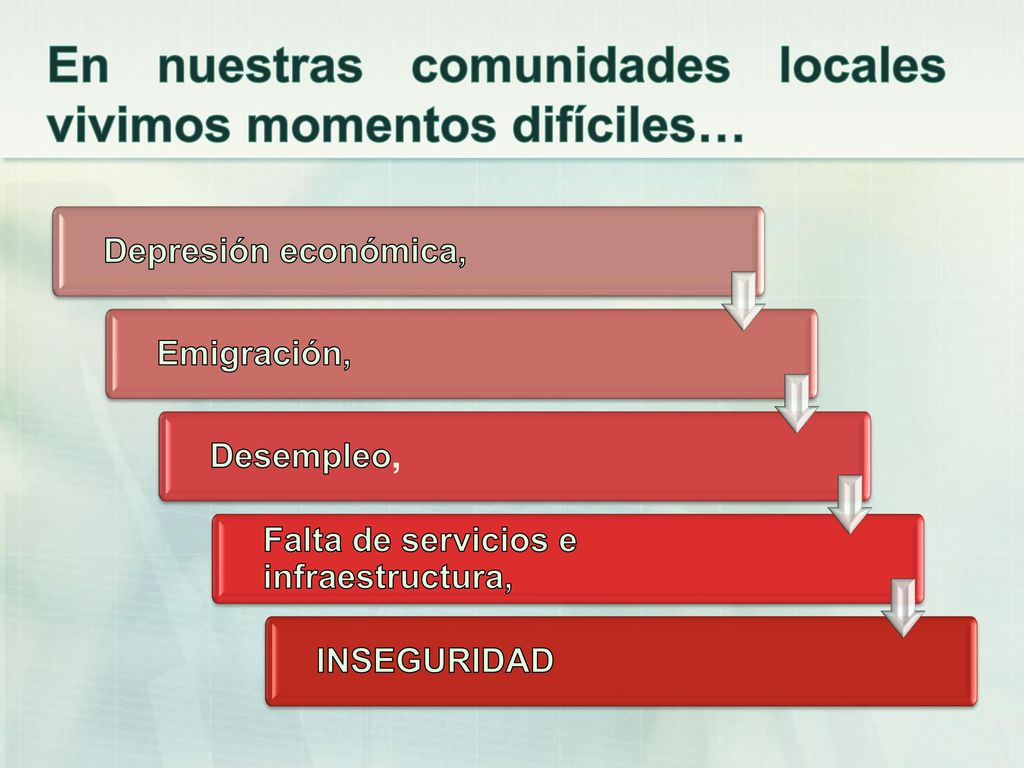 En nuestras comunidades locales vivimos momentos difíciles…

Depresión económica,

Emigración,

Desempleo,

Falta de servicios e infraestructura,

INSEGURIDAD